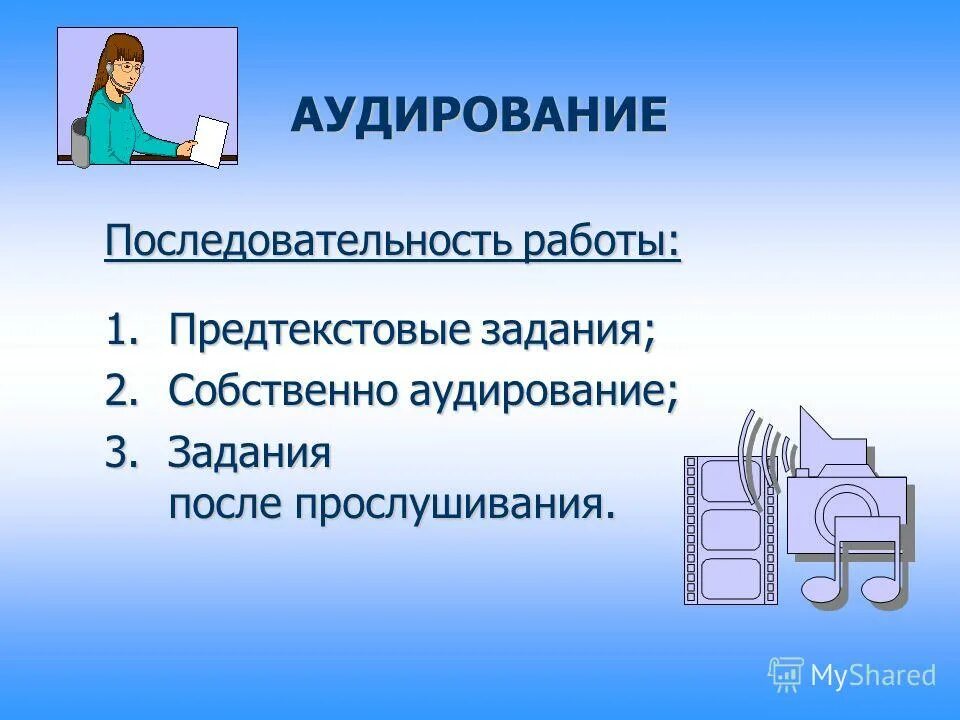 АУДИРОВАНИЕ

Последовательность работы:

1. Предтекстовые задания;
2. Собственно аудирование;
3. Задания после прослушивания.

MyShared